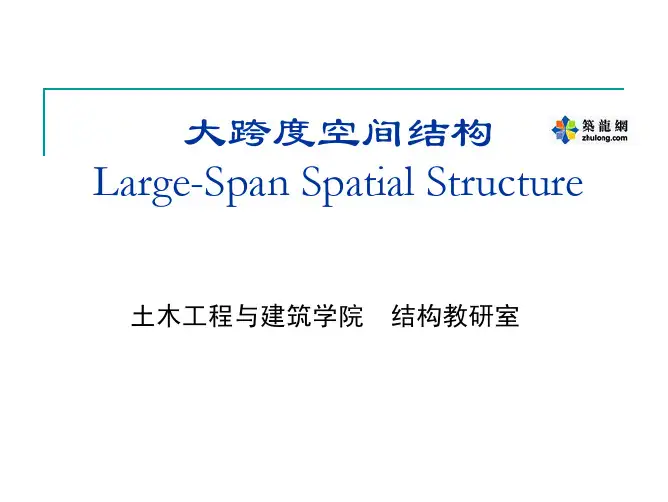 大跨度空间结构

築龍網
zhulong.com

Large-Span Spatial Structure

土木工程与建筑学院　结构教研室